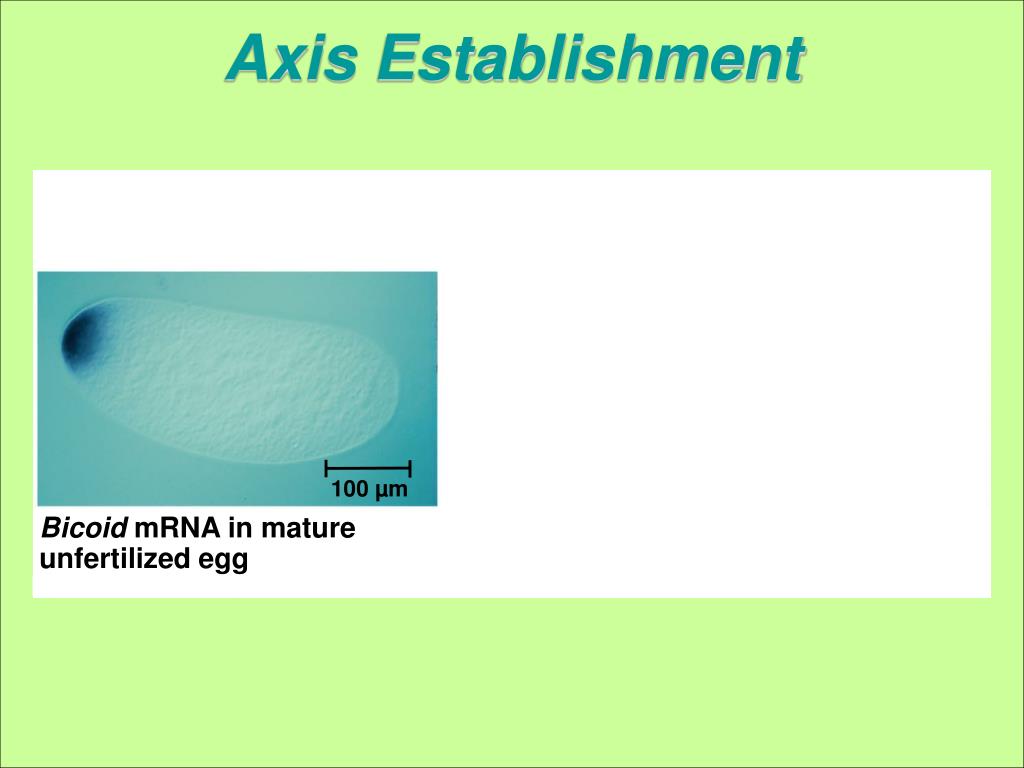 Axis Establishment

100 µm

Bicoid mRNA in mature unfertilized egg